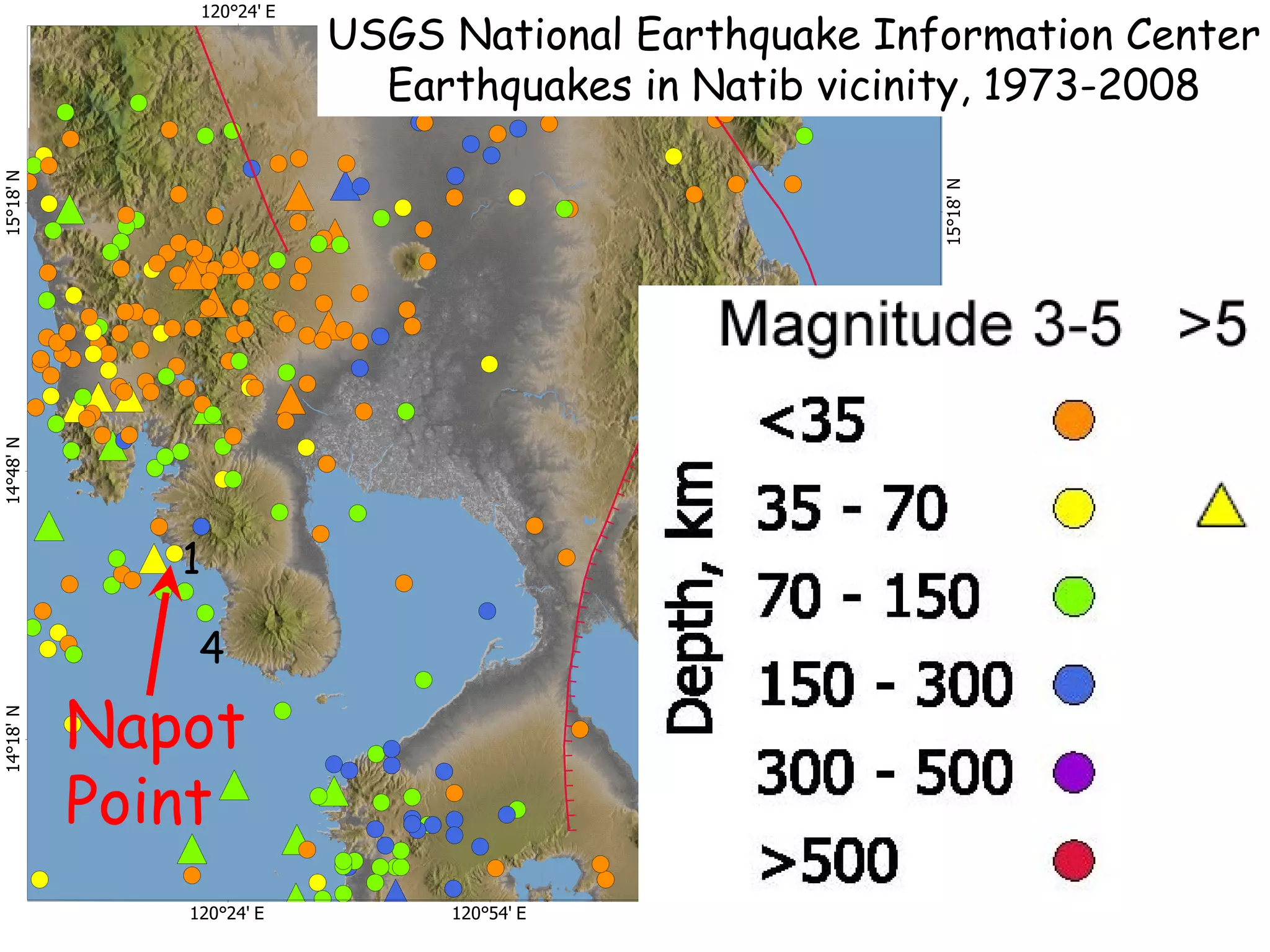 120°24' E

USGS National Earthquake Information Center
Earthquakes in Natib vicinity, 1973-2008

15°18' N

15°18' N

14°48' N

14°18' N

1

4

Napot Point

120°24' E

120°54' E

Magnitude 3-5 >5

Depth, km

<35

35 - 70

70 - 150

150 - 300

300 - 500

>500